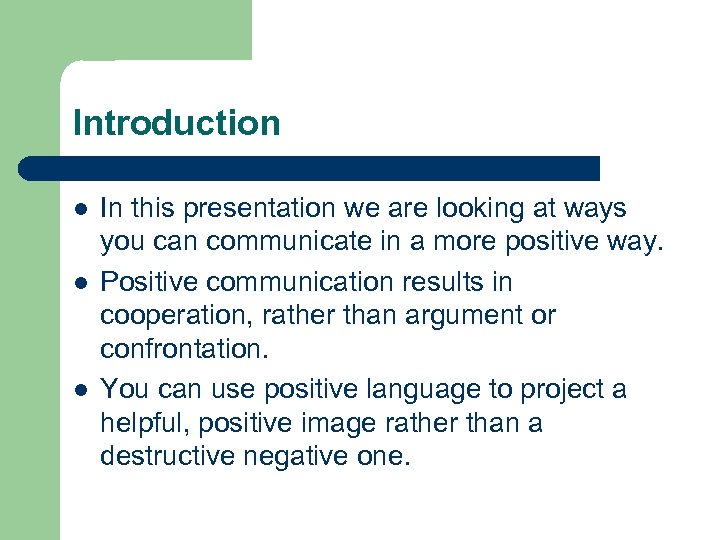 Introduction

- In this presentation we are looking at ways you can communicate in a more positive way.
- Positive communication results in cooperation, rather than argument or confrontation.
- You can use positive language to project a helpful, positive image rather than a destructive negative one.